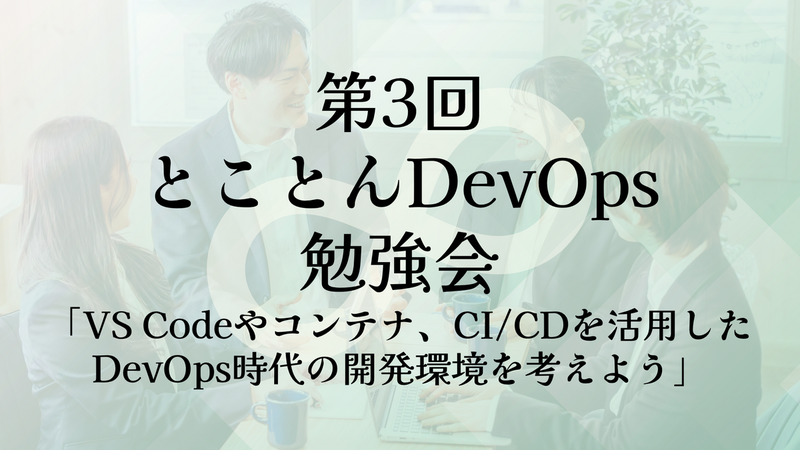 第3回
とことんDevOps
勉強会
「VS Codeやコンテナ、CI/CDを活用したDevOps時代の開発環境を考えよう」